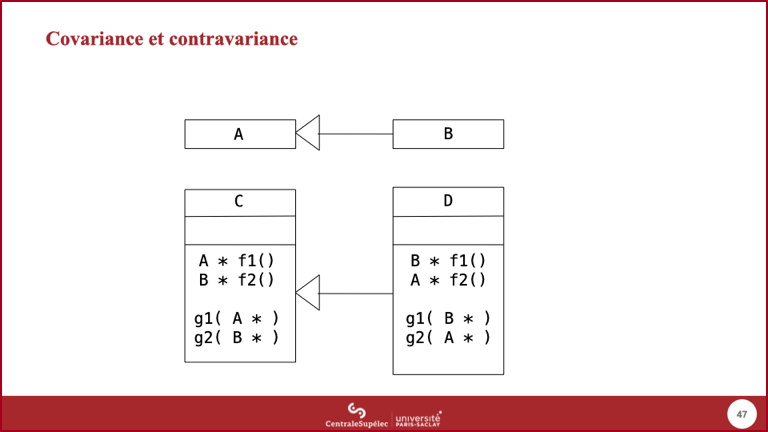 Covariance et contravariance

A

B

C

A * f1()
B * f2()

g1( A * )
g2( B * )

D

B * f1()
A * f2()

g1( B * )
g2( A * )

CentraleSupélec | université PARIS-SACLAY

47